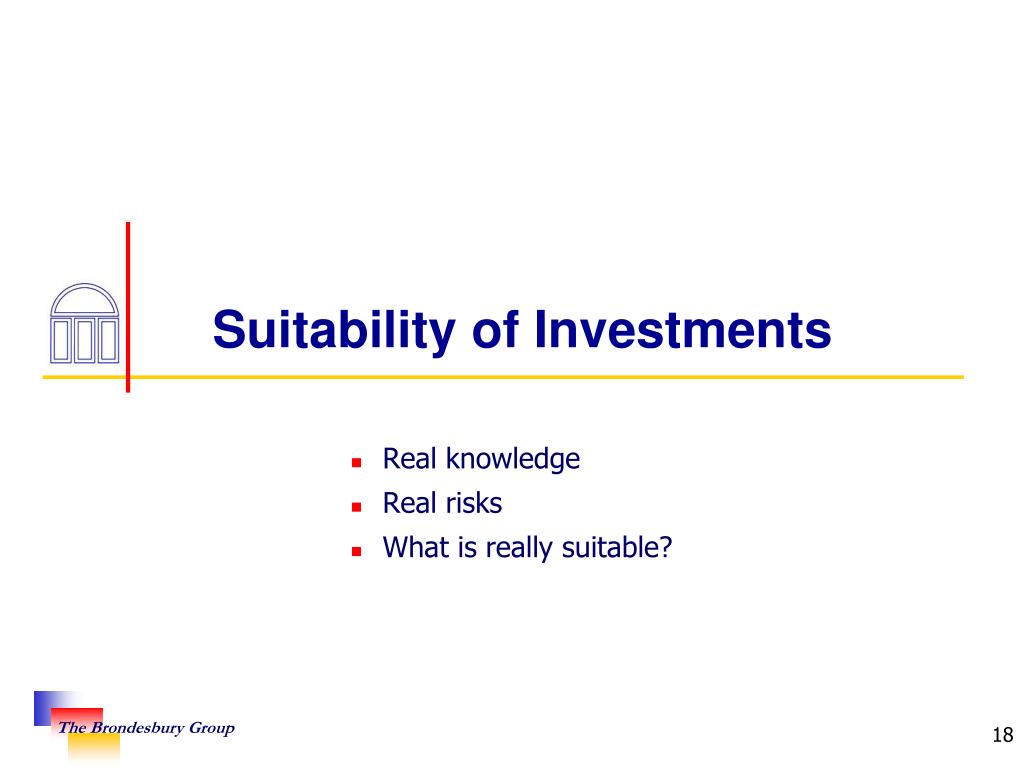 Suitability of Investments

- Real knowledge
- Real risks
- What is really suitable?

The Brondesbury Group

18